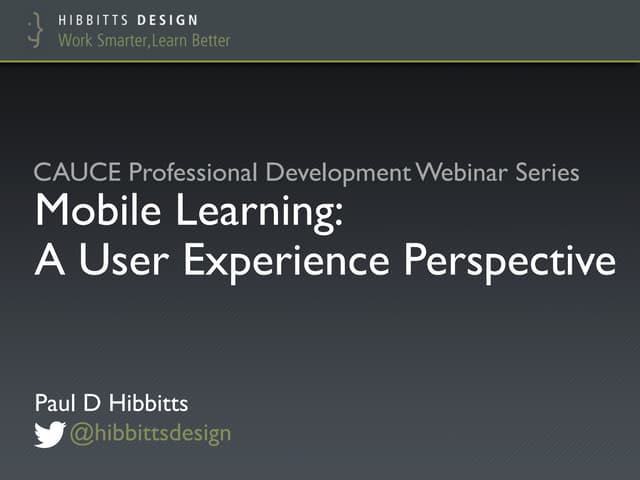 HIBBITTS DESIGN
Work Smarter, Learn Better

CAUCE Professional Development Webinar Series
Mobile Learning:
A User Experience Perspective

Paul D Hibbitts
@hibbittsdesign